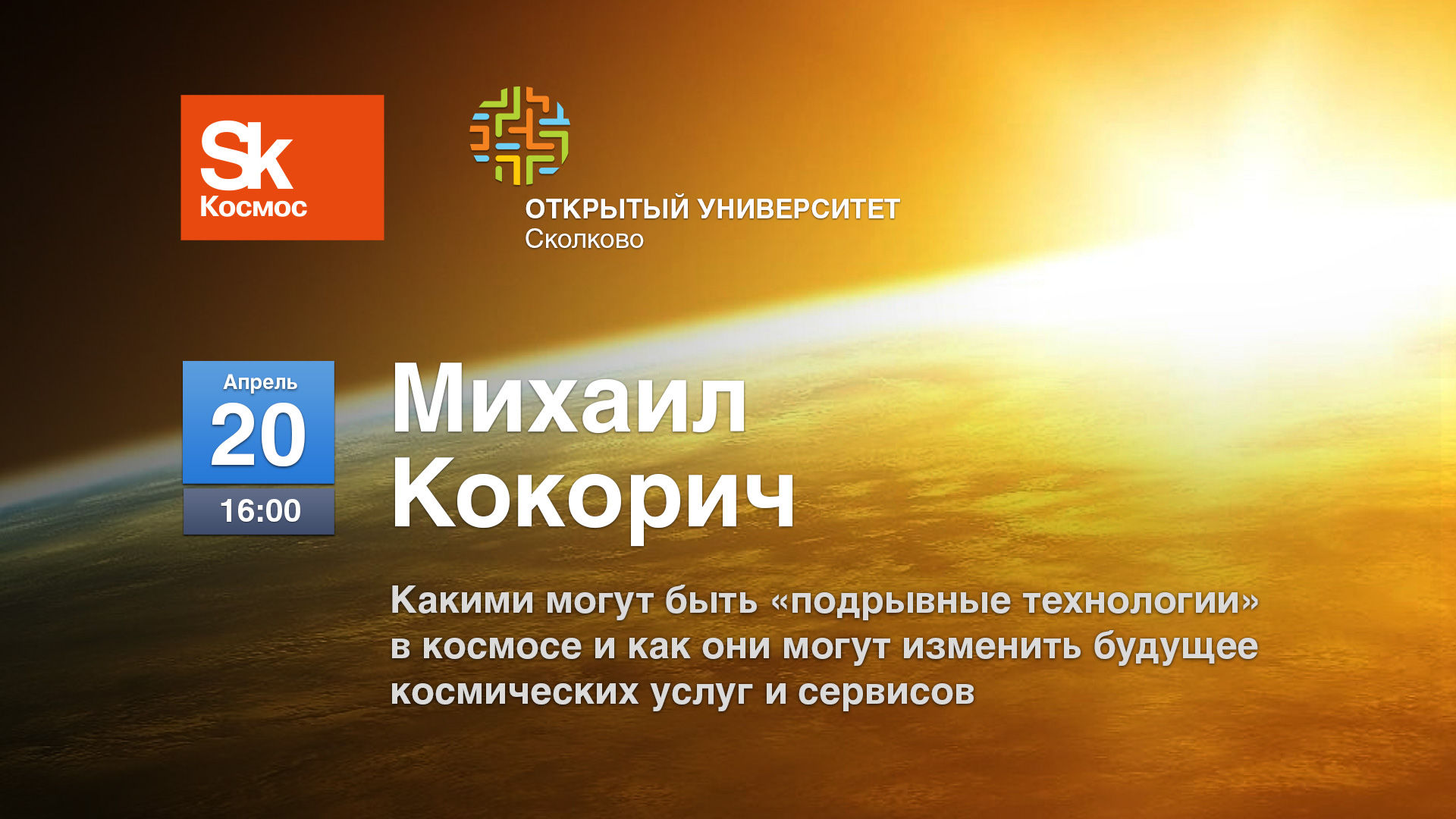 Sk
Космос

ОТКРЫТЫЙ УНИВЕРСИТЕТ
Сколково

Апрель
20
16:00

Михаил
Кокорич

Какими могут быть «подрывные технологии» в космосе и как они могут изменить будущее космических услуг и сервисов